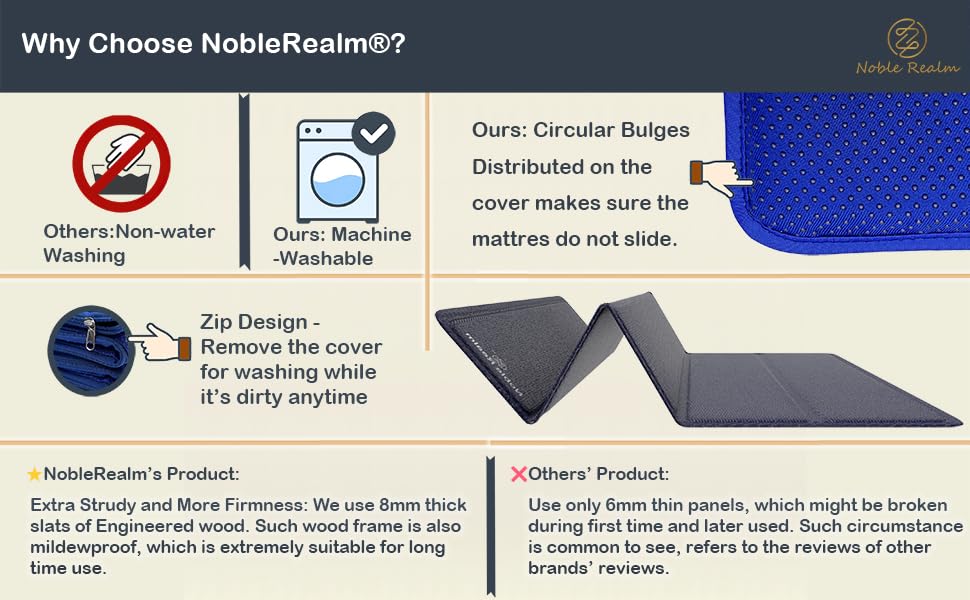 Why Choose NobleRealm®?

Noble Realm

Others:Non-water Washing

Ours: Machine -Washable

Ours: Circular Bulges Distributed on the cover makes sure the mattres do not slide.

Zip Design - Remove the cover for washing while it's dirty anytime

★NobleRealm's Product:

Extra Strudy and More Firmness: We use 8mm thick slats of Engineered wood. Such wood frame is also mildewproof, which is extremely suitable for long time use.

✕Others' Product:

Use only 6mm thin panels, which might be broken during first time and later used. Such circumstance is common to see, refers to the reviews of other brands' reviews.